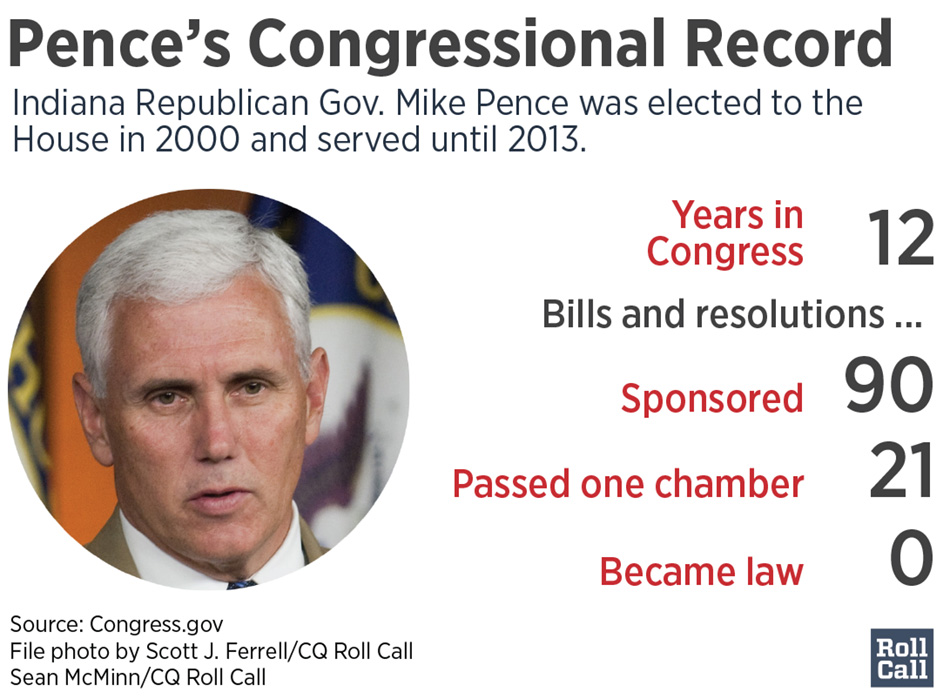 Pence's Congressional Record

Indiana Republican Gov. Mike Pence was elected to the House in 2000 and served until 2013.

Years in Congress 12

Bills and resolutions ...

Sponsored 90

Passed one chamber 21

Became law 0

Source: Congress.gov
File photo by Scott J. Ferrell/CQ Roll Call
Sean McMinn/CQ Roll Call

Roll Call